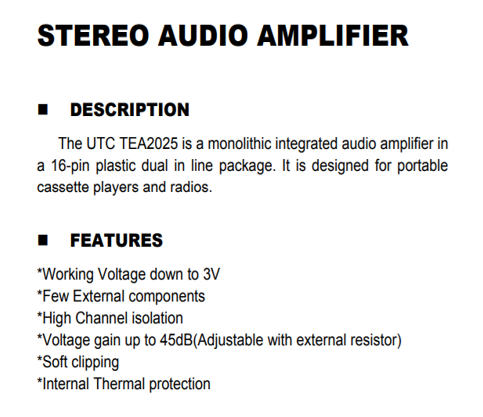 STEREO AUDIO AMPLIFIER

■ DESCRIPTION

The UTC TEA2025 is a monolithic integrated audio amplifier in a 16-pin plastic dual in line package. It is designed for portable cassette players and radios.

■ FEATURES

*Working Voltage down to 3V
*Few External components
*High Channel isolation
*Voltage gain up to 45dB(Adjustable with external resistor)
*Soft clipping
*Internal Thermal protection